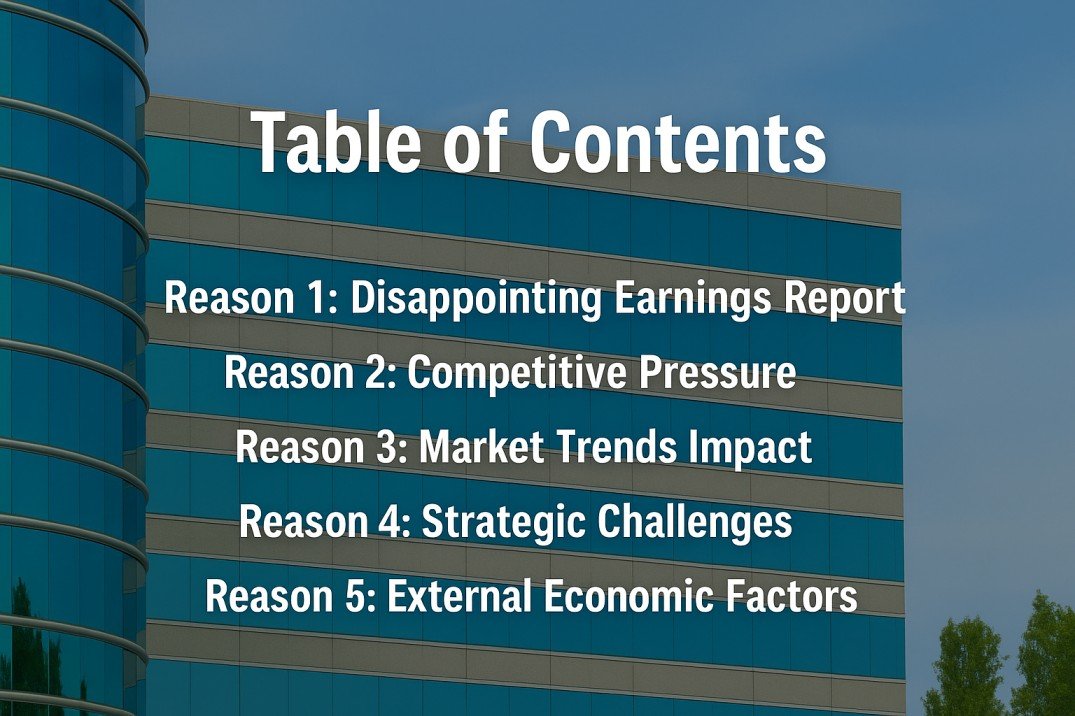 Table of Contents

Reason 1: Disappointing Earnings Report

Reason 2: Competitive Pressure

Reason 3: Market Trends Impact

Reason 4: Strategic Challenges

Reason 5: External Economic Factors